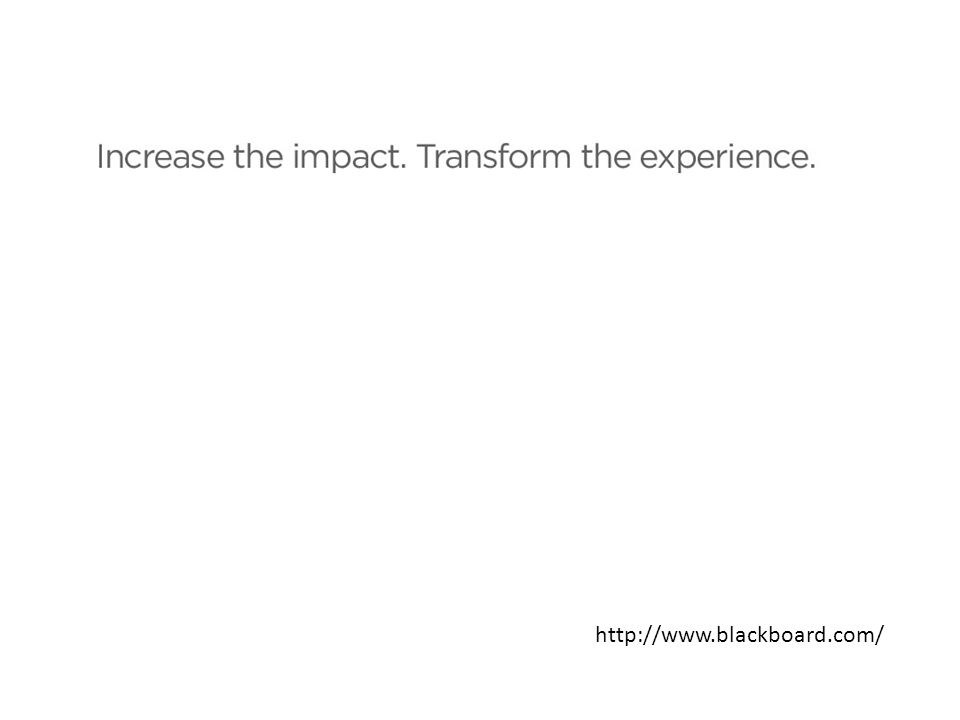 Increase the impact. Transform the experience.

http://www.blackboard.com/